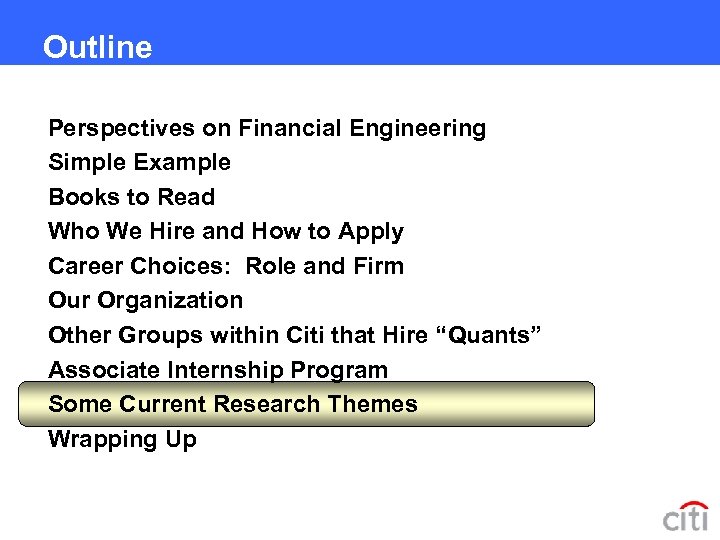 Outline

Perspectives on Financial Engineering
Simple Example
Books to Read
Who We Hire and How to Apply
Career Choices:  Role and Firm
Our Organization
Other Groups within Citi that Hire “Quants”
Associate Internship Program
Some Current Research Themes
Wrapping Up

citi